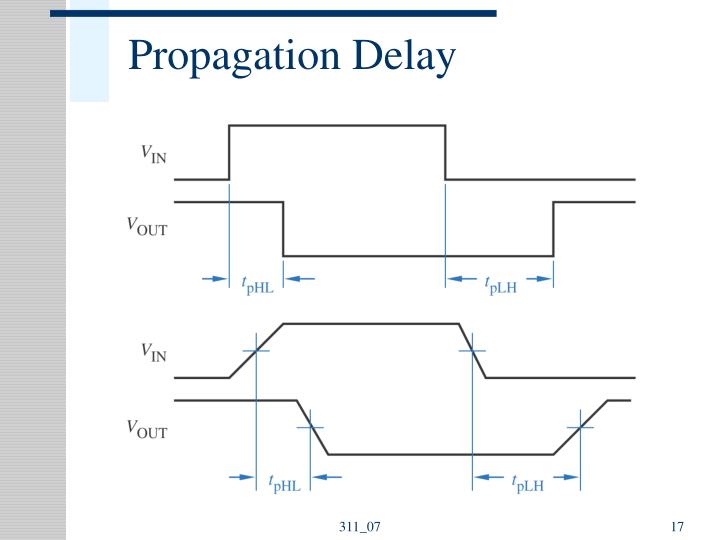 Propagation Delay

$V_{IN}$

$V_{OUT}$

$t_{pHL}$

$t_{pLH}$

$V_{IN}$

$V_{OUT}$

$t_{pHL}$

$t_{pLH}$

311_07

17